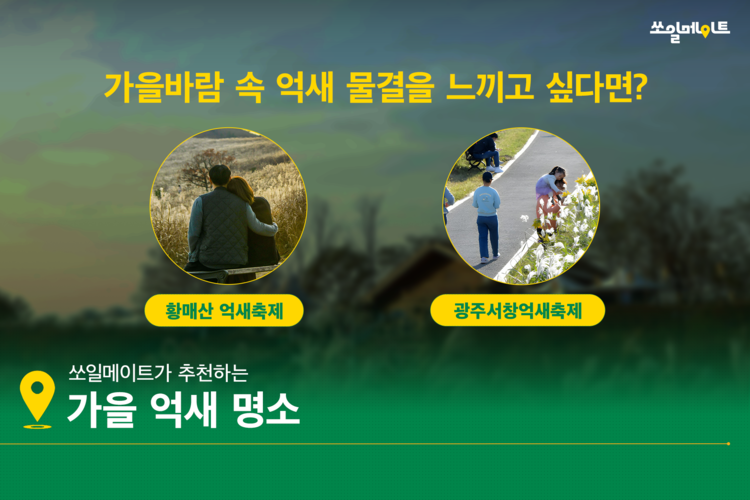 쏘일메이트

가을바람 속 억새 물결을 느끼고 싶다면?

황매산 억새축제

광주서창억새축제

쏘일메이트가 추천하는

가을 억새 명소